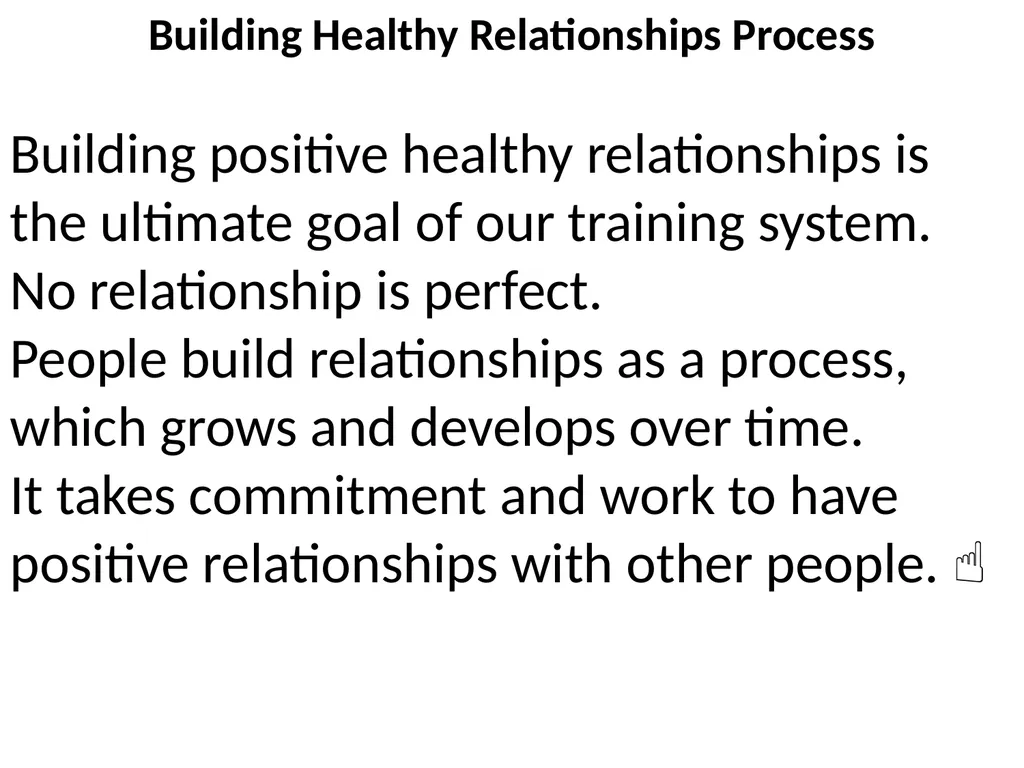 Building Healthy Relationships Process

Building positive healthy relationships is the ultimate goal of our training system.
No relationship is perfect.
People build relationships as a process, which grows and develops over time.
It takes commitment and work to have positive relationships with other people. ☝